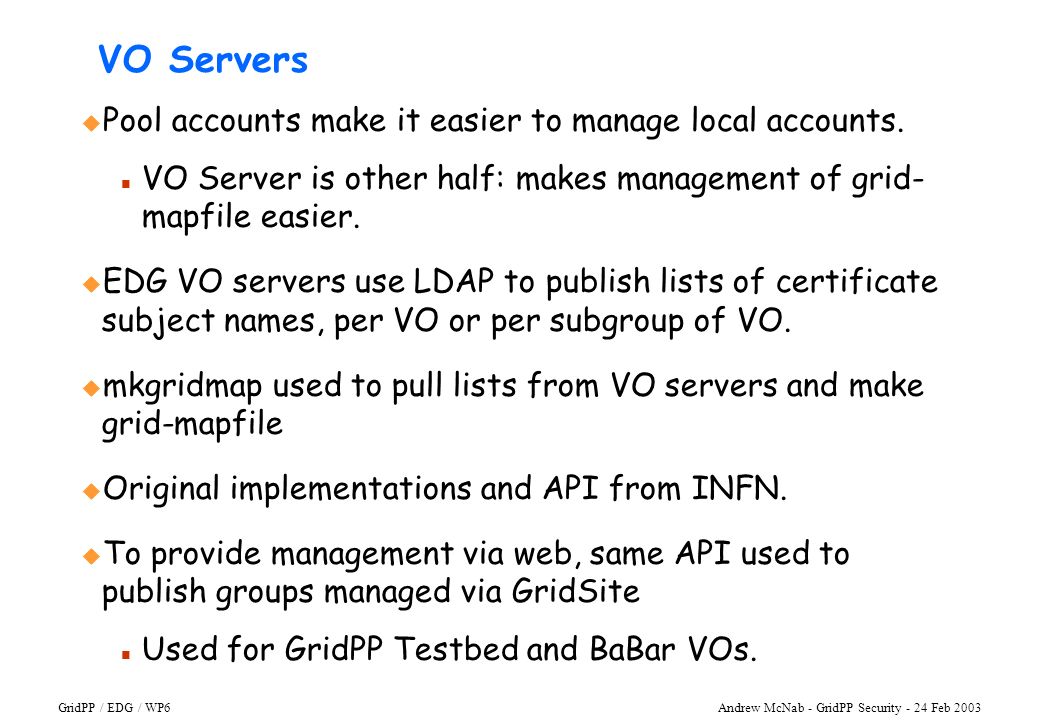 VO Servers

Pool accounts make it easier to manage local accounts.

VO Server is other half: makes management of grid-mapfile easier.

EDG VO servers use LDAP to publish lists of certificate subject names, per VO or per subgroup of VO.

mkgridmap used to pull lists from VO servers and make grid-mapfile

Original implementations and API from INFN.

To provide management via web, same API used to publish groups managed via GridSite

Used for GridPP Testbed and BaBar VOs.

GridPP / EDG / WP6

Andrew McNab - GridPP Security - 24 Feb 2003